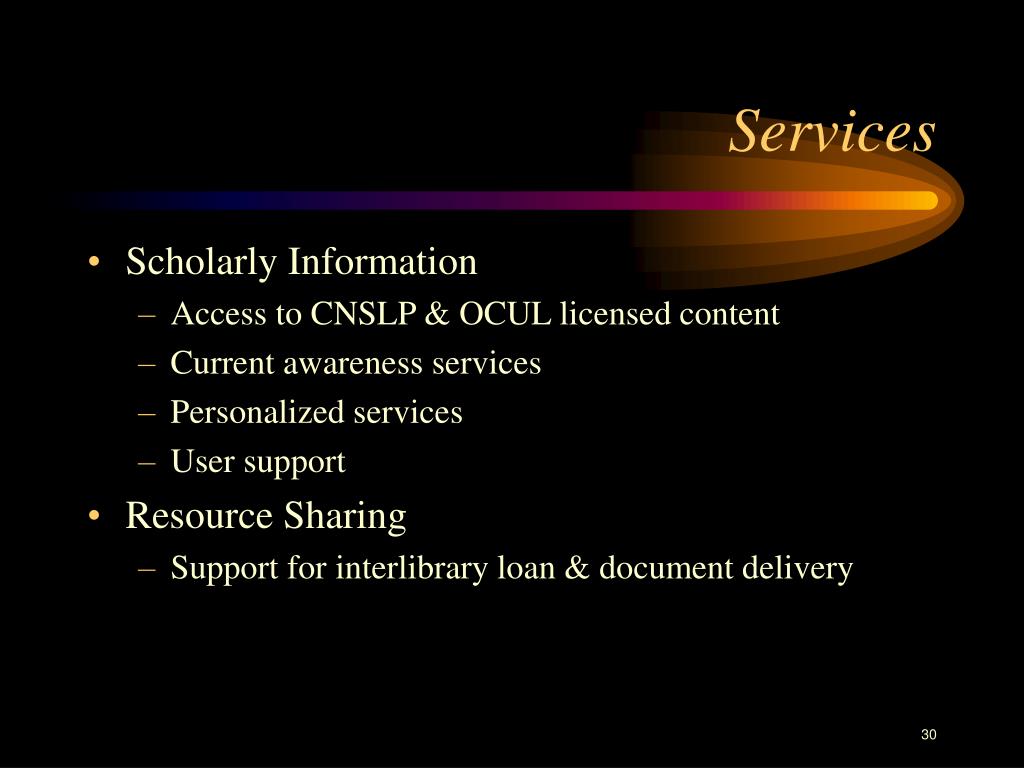 Services

• Scholarly Information
– Access to CNSLP & OCUL licensed content
– Current awareness services
– Personalized services
– User support
• Resource Sharing
– Support for interlibrary loan & document delivery

30